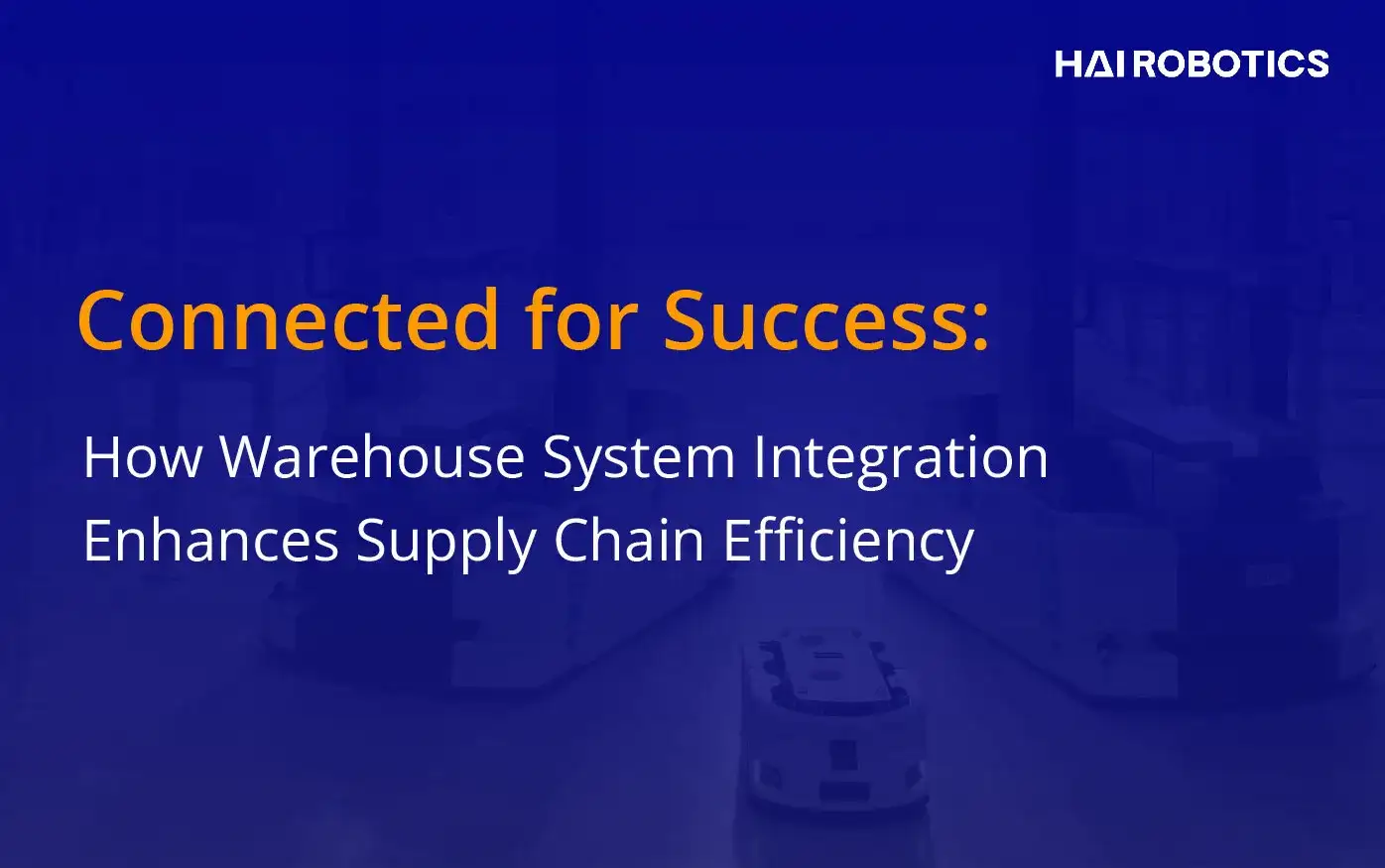 HAI ROBOTICS

Connected for Success:

How Warehouse System Integration Enhances Supply Chain Efficiency